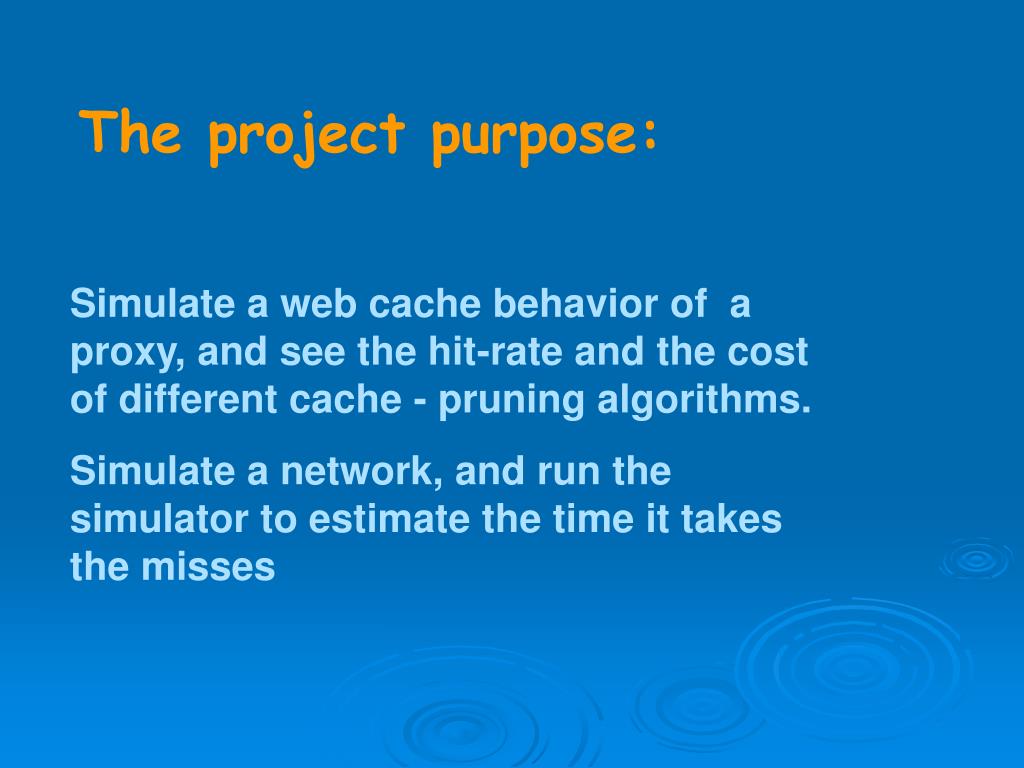 The project purpose:

Simulate a web cache behavior of a proxy, and see the hit-rate and the cost of different cache - pruning algorithms.

Simulate a network, and run the simulator to estimate the time it takes the misses